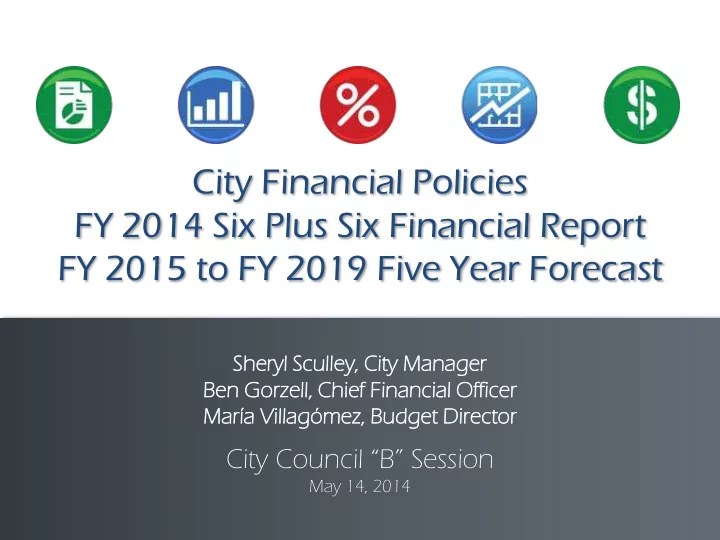 %

$

City Financial Policies
FY 2014 Six Plus Six Financial Report
FY 2015 to FY 2019 Five Year Forecast

Sheryl Sculley, City Manager
Ben Gorzell, Chief Financial Officer
María Villagómez, Budget Director

City Council "B" Session
May 14, 2014